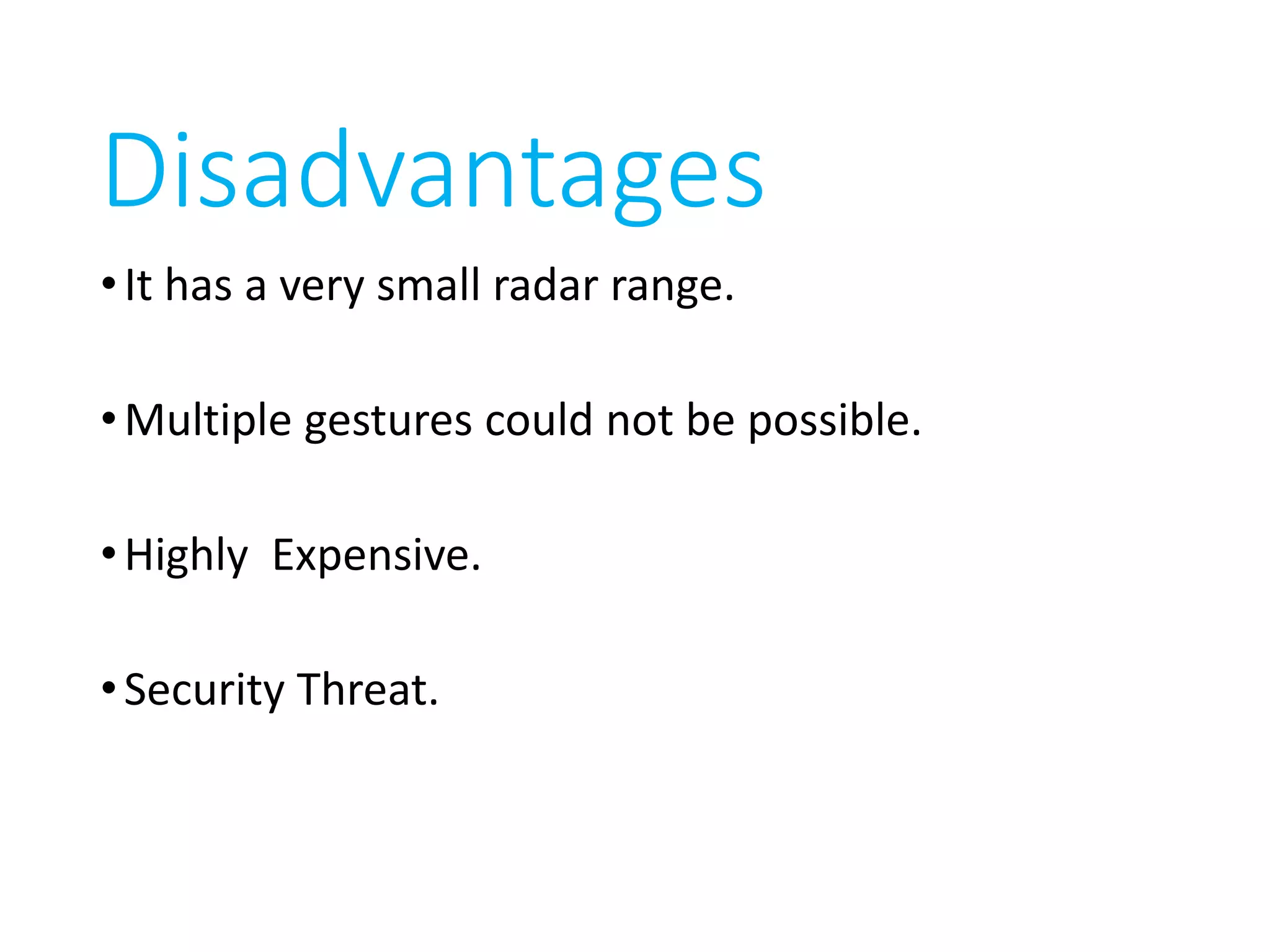 Disadvantages

• It has a very small radar range.

• Multiple gestures could not be possible.

• Highly  Expensive.

• Security Threat.